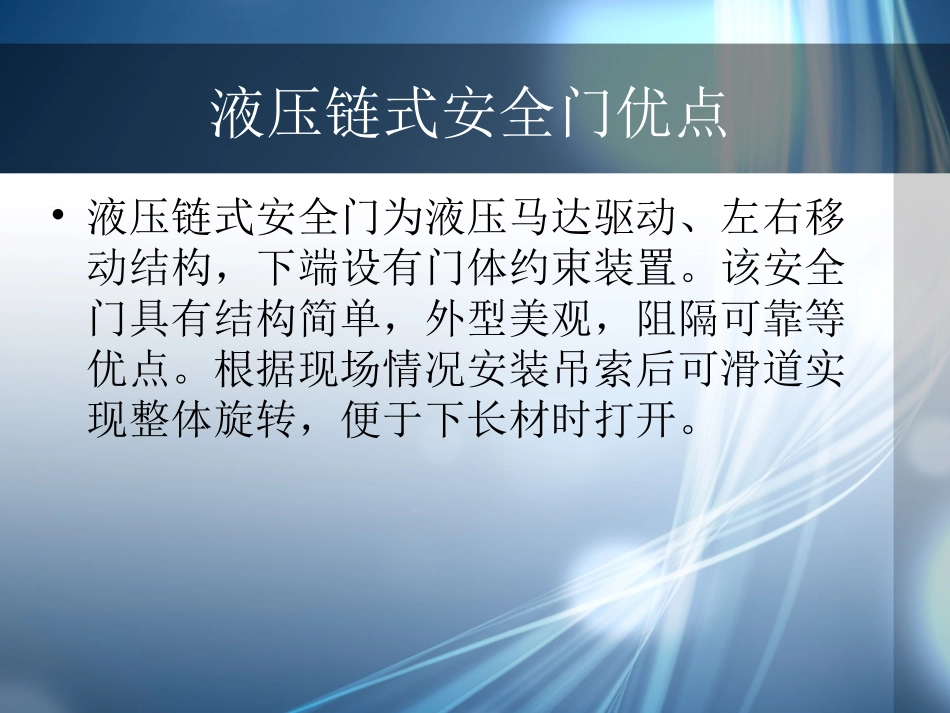 液压链式安全门优点

• 液压链式安全门为液压马达驱动、左右移动结构，下端设有门体约束装置。该安全门具有结构简单，外型美观，阻隔可靠等优点。根据现场情况安装吊索后可滑道实现整体旋转，便于下长材时打开。